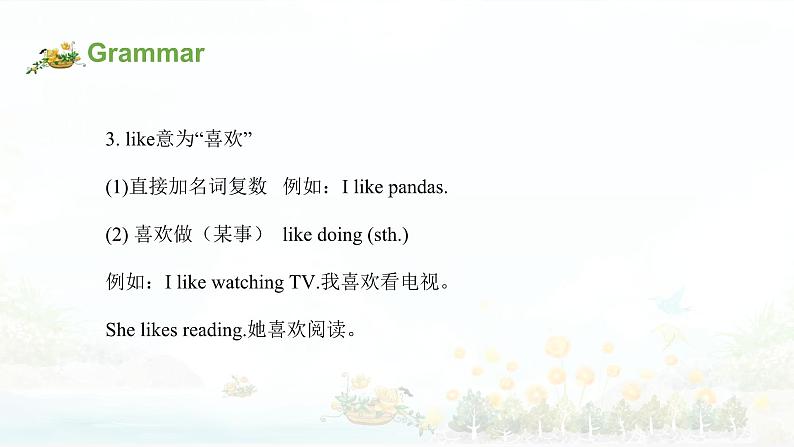 Grammar

3. like意为“喜欢”

(1)直接加名词复数 例如：I like pandas.

(2) 喜欢做（某事） like doing (sth.)

例如：I like watching TV.我喜欢看电视。

She likes reading.她喜欢阅读。